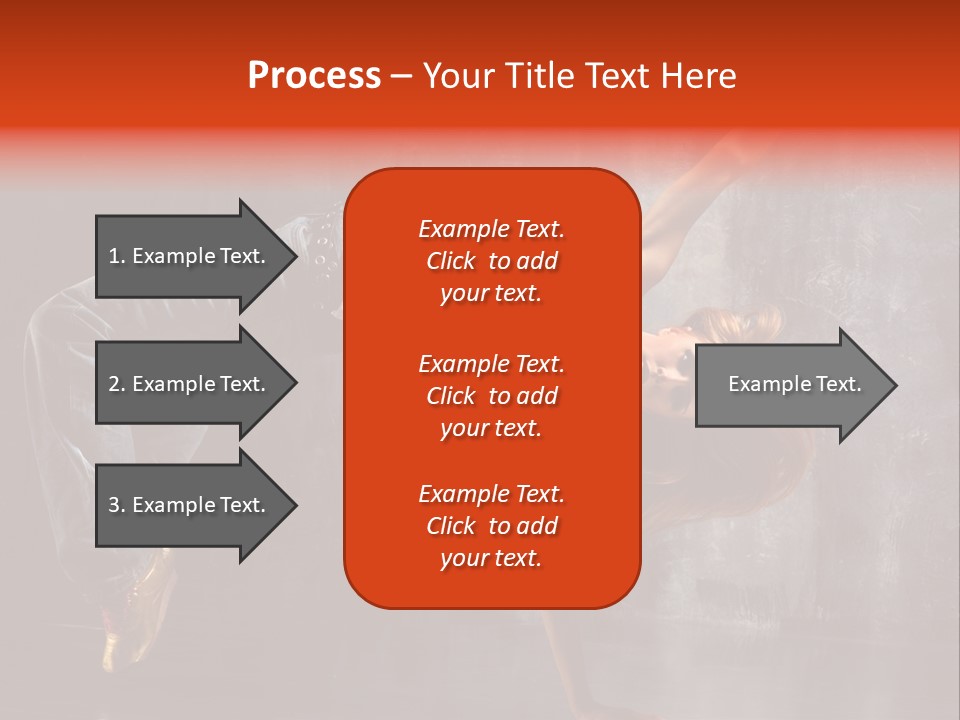 Process – Your Title Text Here

1. Example Text.

2. Example Text.

3. Example Text.

Example Text. Click to add your text.

Example Text. Click to add your text.

Example Text. Click to add your text.

Example Text.